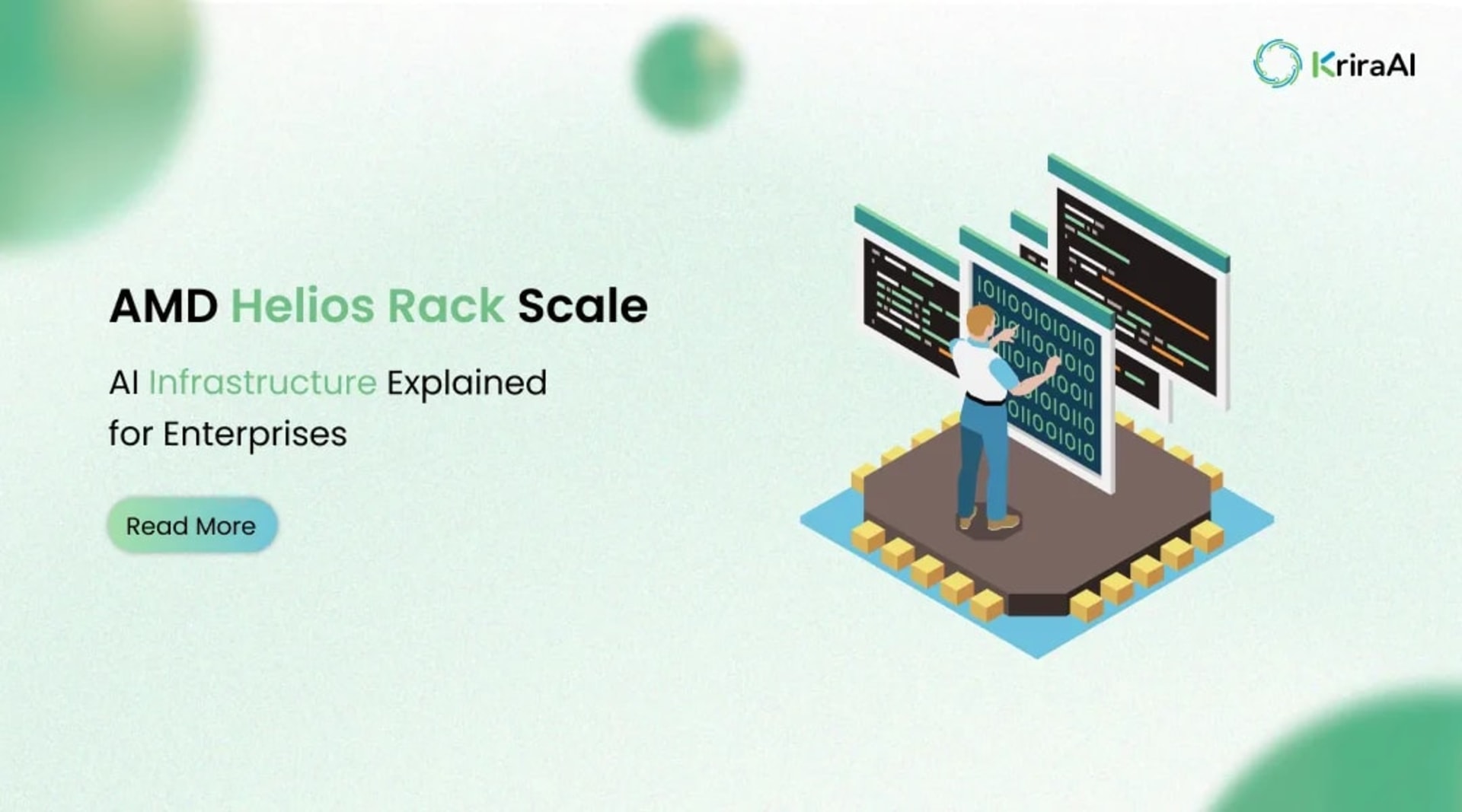 KriraAI

AMD Helios Rack Scale

AI Infrastructure Explained for Enterprises

Read More